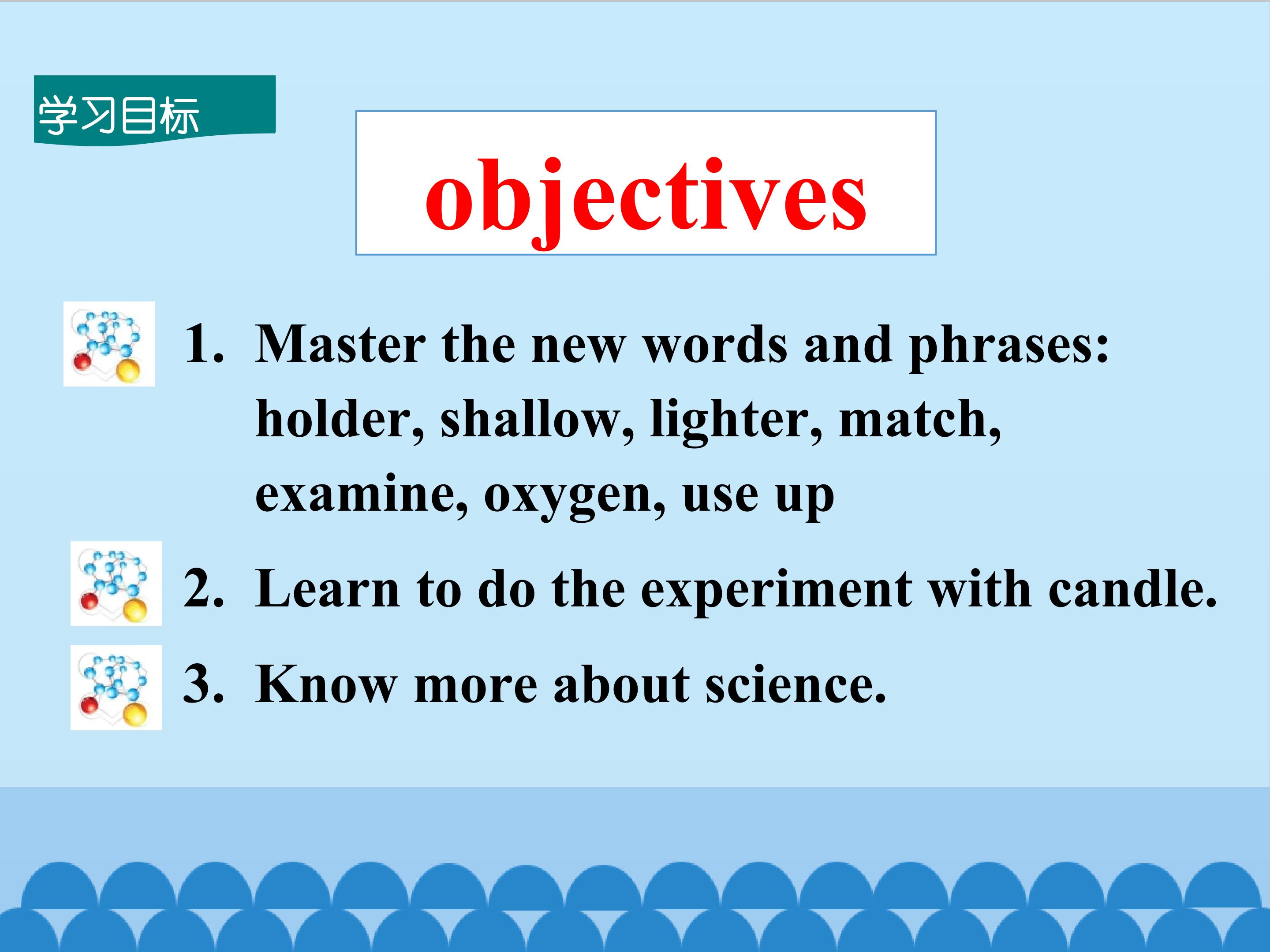 学习目标

objectives

1. Master the new words and phrases: holder, shallow, lighter, match, examine, oxygen, use up

2. Learn to do the experiment with candle.

3. Know more about science.